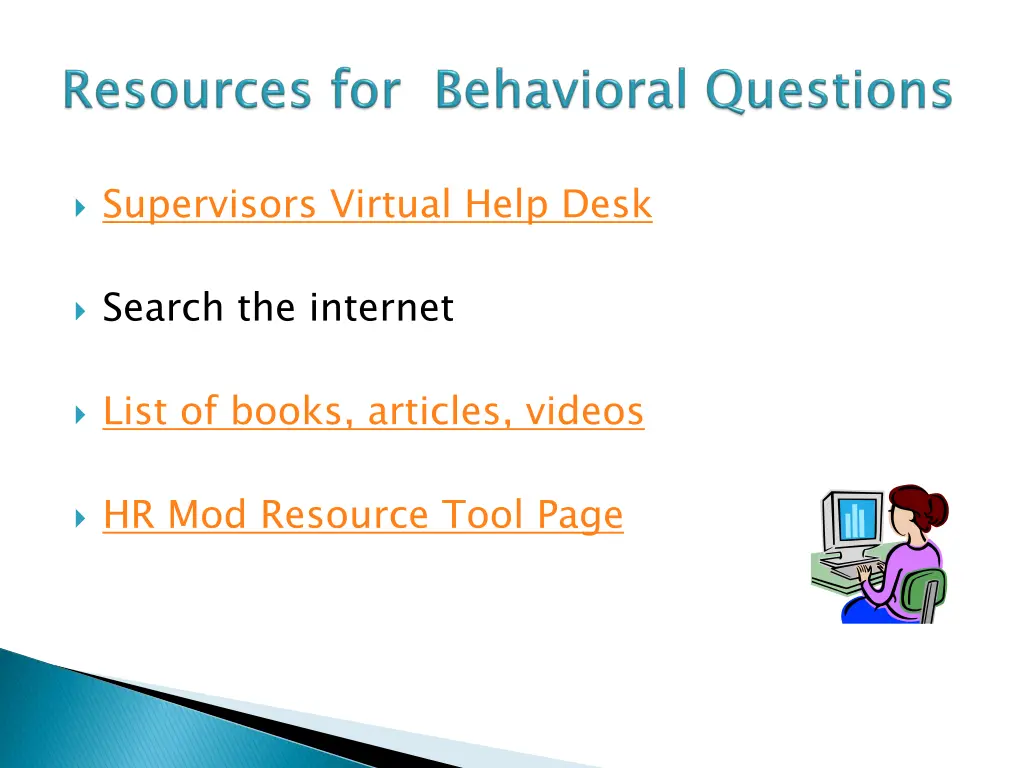 Resources for  Behavioral Questions

Supervisors Virtual Help Desk

Search the internet

List of books, articles, videos

HR Mod Resource Tool Page